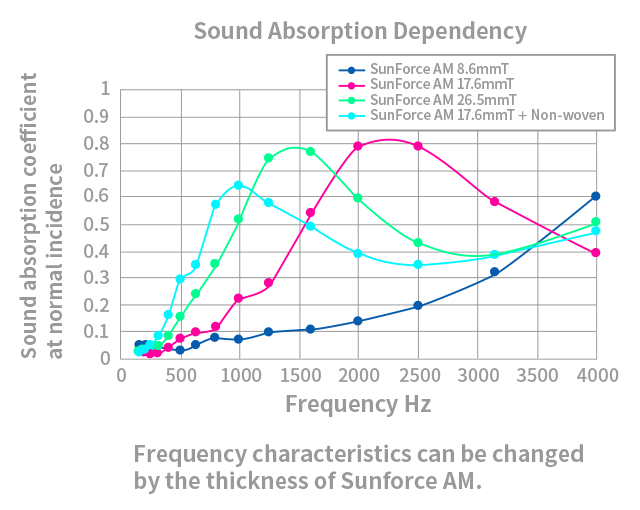 Sound Absorption Dependency

SunForce AM 8.6mmT
SunForce AM 17.6mmT
SunForce AM 26.5mmT
SunForce AM 17.6mmT + Non-woven

Sound absorption coefficient at normal incidence

1
0.9
0.8
0.7
0.6
0.5
0.4
0.3
0.2
0.1
0

0 500 1000 1500 2000 2500 3000 3500 4000

Frequency Hz

Frequency characteristics can be changed by the thickness of Sunforce AM.